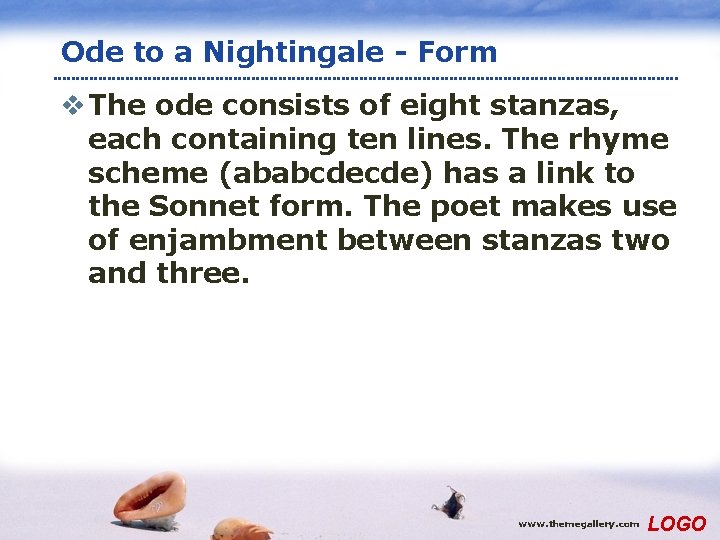 Ode to a Nightingale - Form

❖ The ode consists of eight stanzas, each containing ten lines. The rhyme scheme (ababcdecde) has a link to the Sonnet form. The poet makes use of enjambment between stanzas two and three.

www.themegallery.com LOGO